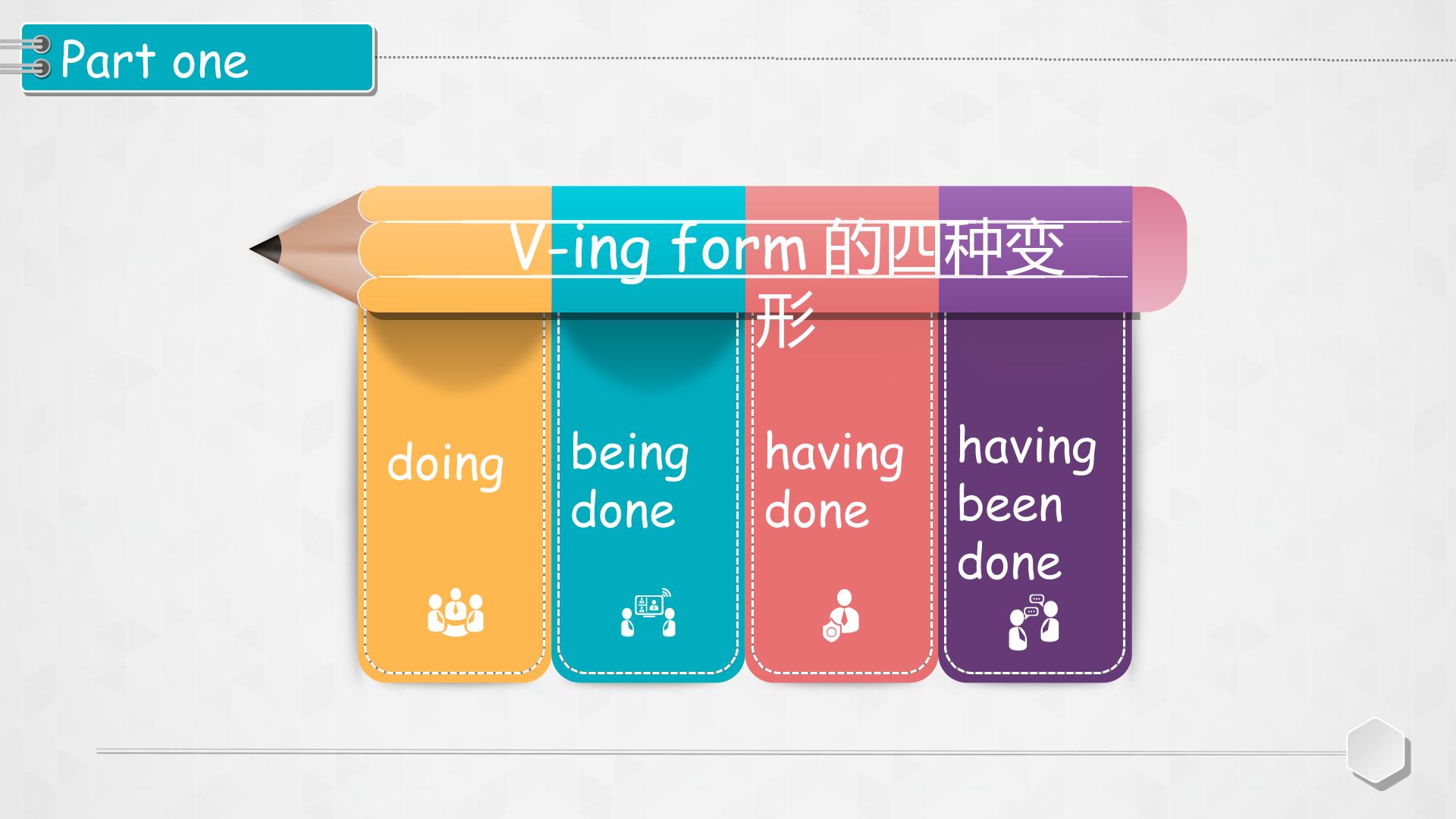 Part one

V-ing form 的四种变形

doing

being done

having done

having been done